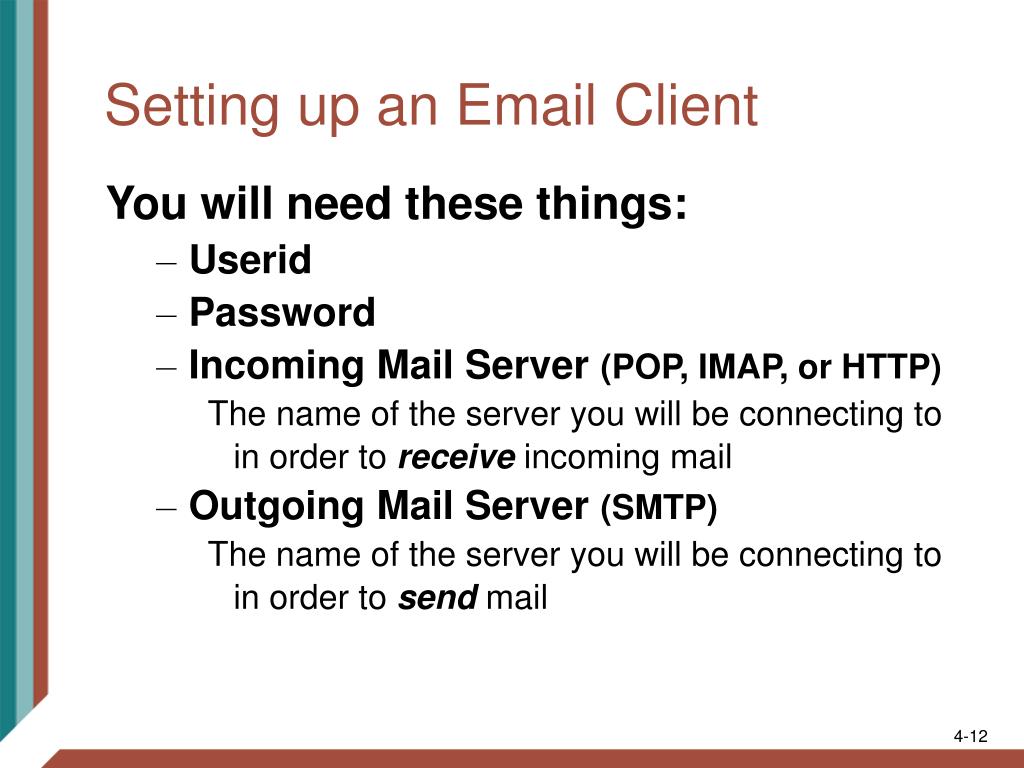 Setting up an Email Client

You will need these things:

– Userid
– Password
– Incoming Mail Server (POP, IMAP, or HTTP)

The name of the server you will be connecting to in order to receive incoming mail

– Outgoing Mail Server (SMTP)

The name of the server you will be connecting to in order to send mail

4-12